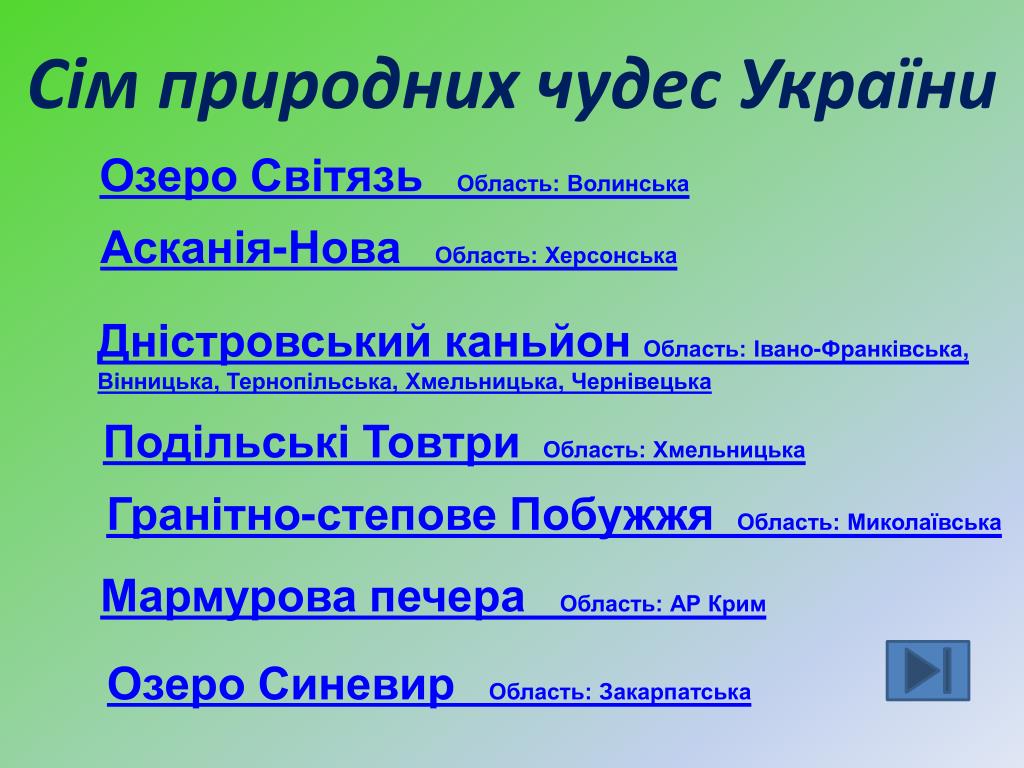 Сім природних чудес України

Озеро Світязь Область: Волинська

Асканія-Нова Область: Херсонська

Дністровський каньйон Область: Івано-Франківська, Вінницька, Тернопільська, Хмельницька, Чернівецька

Подільські Товтри Область: Хмельницька

Гранітно-степове Побужжя Область: Миколаївська

Мармурова печера Область: АР Крим

Озеро Синевир Область: Закарпатська